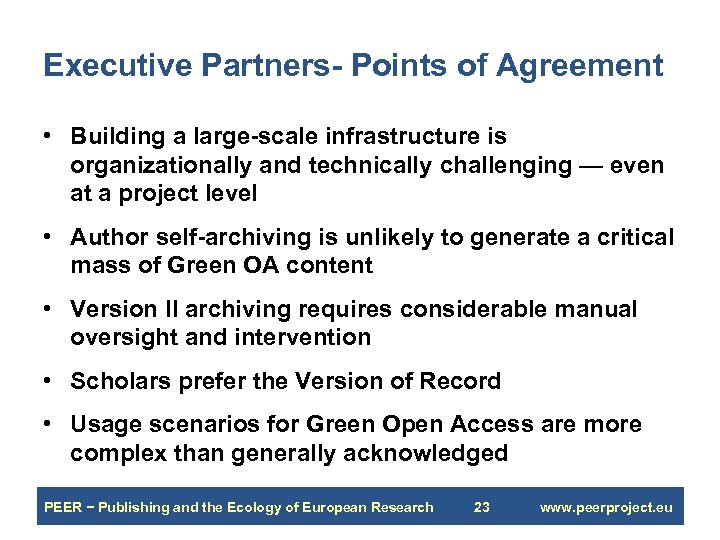 Executive Partners- Points of Agreement

• Building a large-scale infrastructure is organizationally and technically challenging — even at a project level

• Author self-archiving is unlikely to generate a critical mass of Green OA content

• Version II archiving requires considerable manual oversight and intervention

• Scholars prefer the Version of Record

• Usage scenarios for Green Open Access are more complex than generally acknowledged

PEER – Publishing and the Ecology of European Research 23 www.peerproject.eu